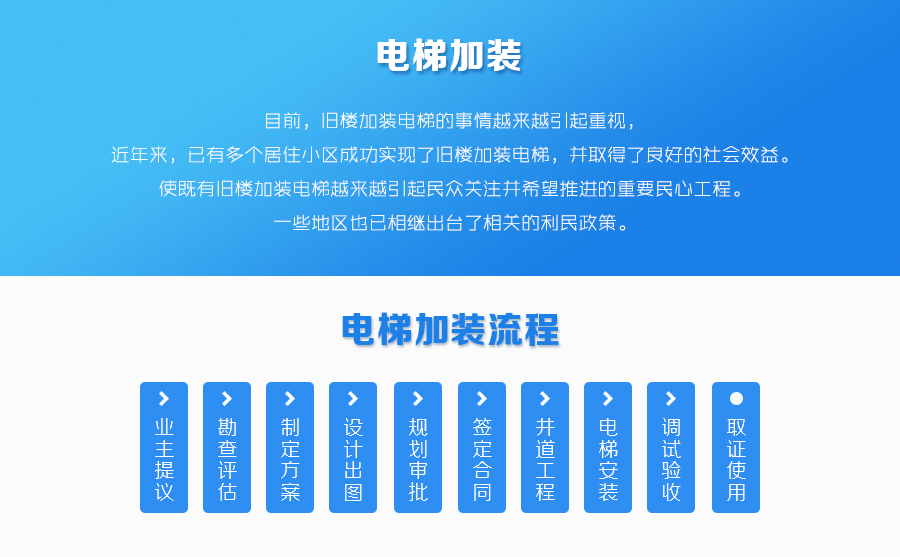 电梯加装

目前，旧楼加装电梯的事情越来越引起重视，
近年来，已有多个居住小区成功实现了旧楼加装电梯，并取得了良好的社会效益。
使既有旧楼加装电梯越来越引起民众关注并希望推进的重要民心工程。
一些地区也已相继出台了相关的利民政策。

电梯加装流程

业主提议

勘查评估

制定方案

设计出图

规划审批

签定合同

井道工程

电梯安装

调试验收

取证使用